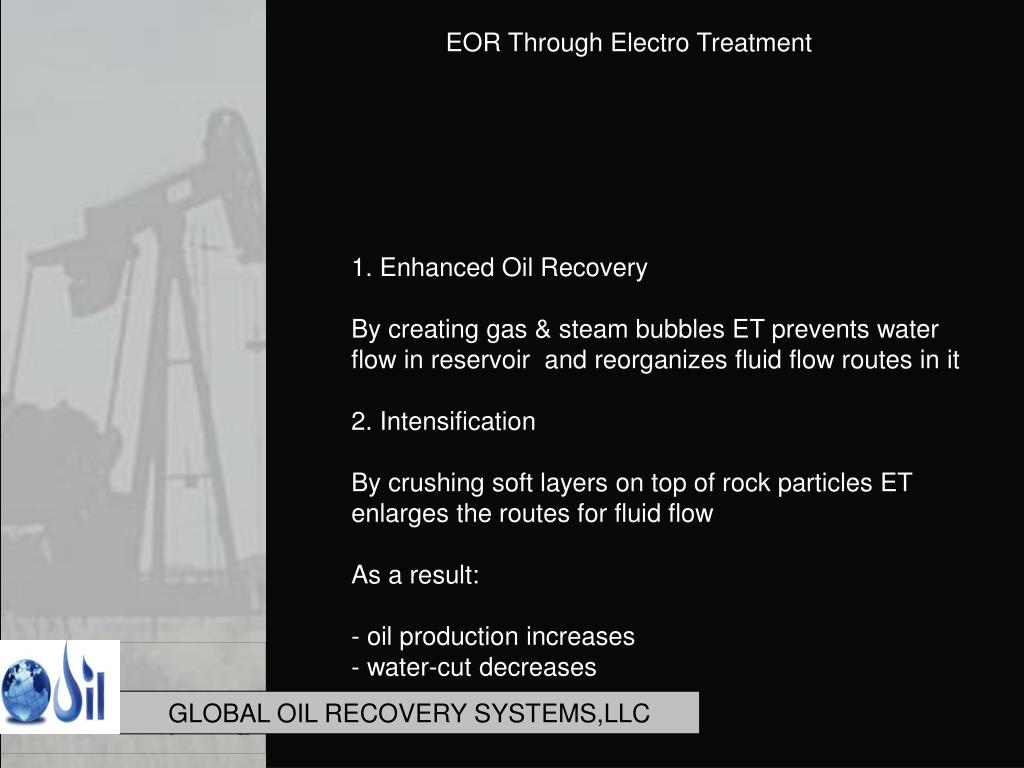 EOR Through Electro Treatment

1. Enhanced Oil Recovery

By creating gas & steam bubbles ET prevents water flow in reservoir and reorganizes fluid flow routes in it

2. Intensification

By crushing soft layers on top of rock particles ET enlarges the routes for fluid flow

As a result:

- oil production increases
- water-cut decreases

Oil

GLOBAL OIL RECOVERY SYSTEMS,LLC